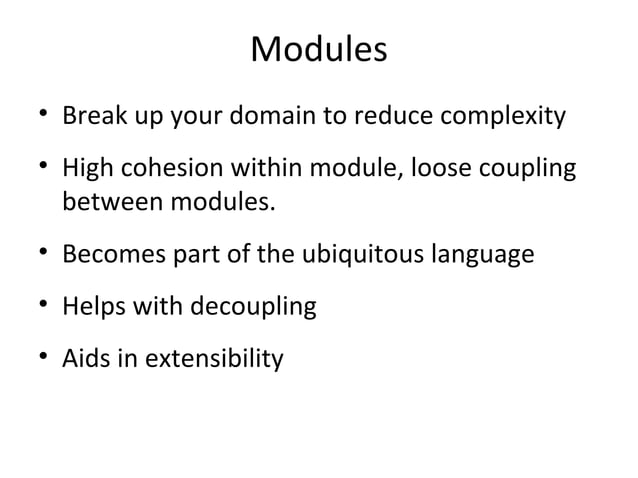 Modules

• Break up your domain to reduce complexity

• High cohesion within module, loose coupling between modules.

• Becomes part of the ubiquitous language

• Helps with decoupling

• Aids in extensibility